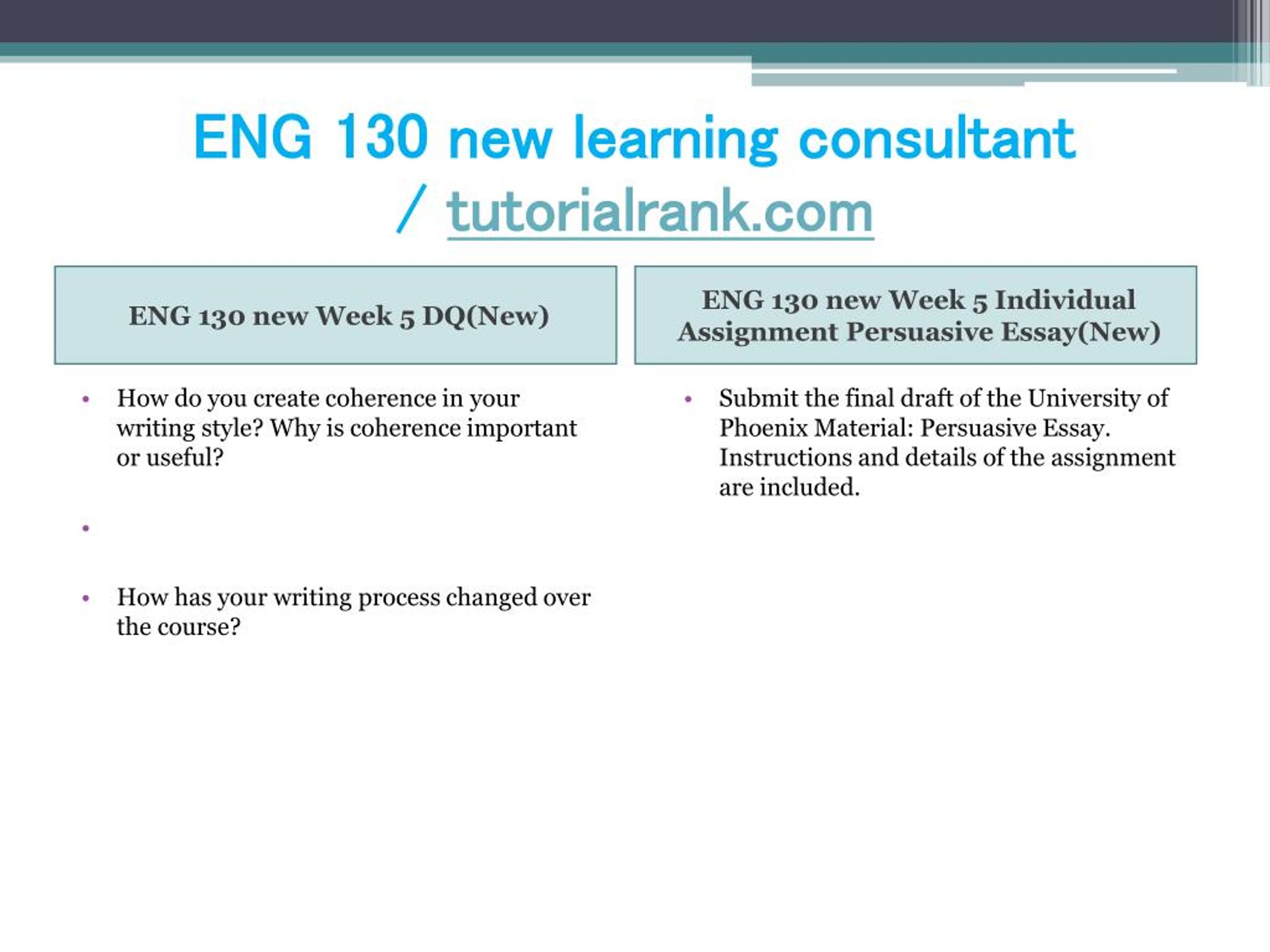 ENG 130 new learning consultant / tutorialrank.com

ENG 130 new Week 5 DQ(New)

• How do you create coherence in your writing style? Why is coherence important or useful?

•

• How has your writing process changed over the course?

ENG 130 new Week 5 Individual Assignment Persuasive Essay(New)

• Submit the final draft of the University of Phoenix Material: Persuasive Essay. Instructions and details of the assignment are included.